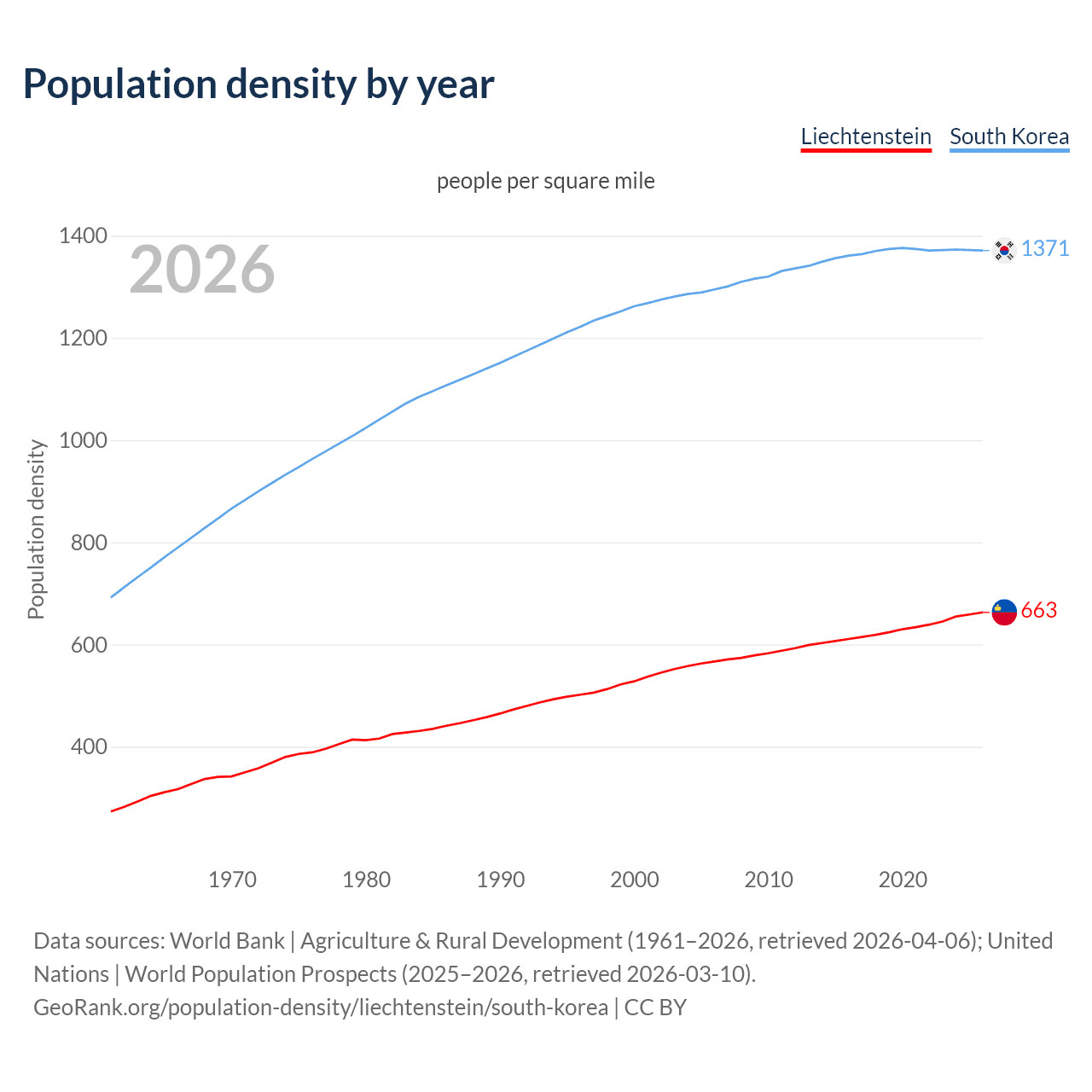 Population density by year

Liechtenstein South Korea

people per square mile

2026

Population density

1400
1200
1000
800
600
400

1371
663

1970 1980 1990 2000 2010 2020

Data sources: World Bank | Agriculture & Rural Development (1961–2026, retrieved 2026-04-06); United Nations | World Population Prospects (2025–2026, retrieved 2026-03-10).
GeoRank.org/population-density/liechtenstein/south-korea | CC BY